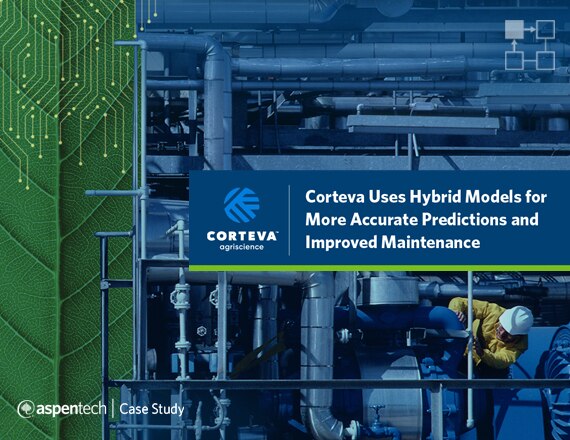 CORTEVA™
agriscience

Corteva Uses Hybrid Models for More Accurate Predictions and Improved Maintenance

aspentech | Case Study